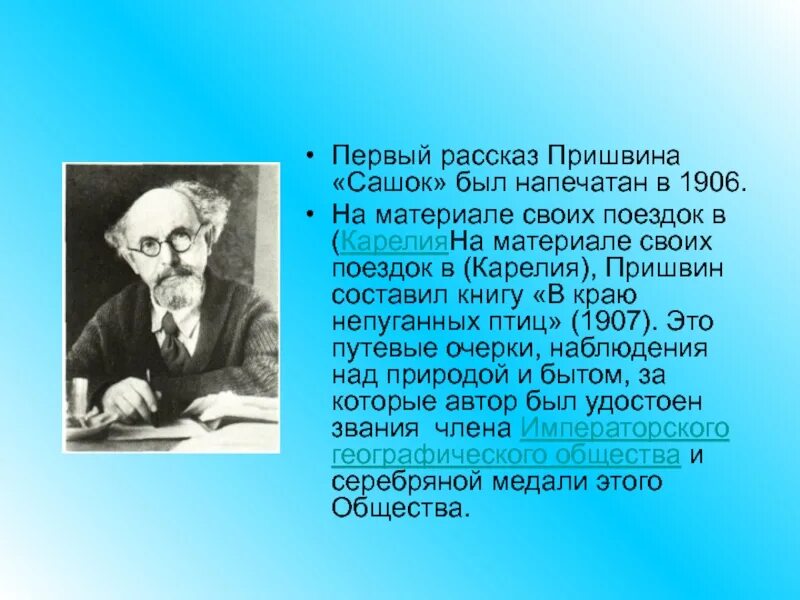 • Первый рассказ Пришвина «Сашок» был напечатан в 1906.

• На материале своих поездок в (КарелияНа материале своих поездок в (Карелия), Пришвин составил книгу «В краю непуганных птиц» (1907). Это путевые очерки, наблюдения над природой и бытом, за которые автор был удостоен звания  члена Императорского географического общества и серебряной медали этого Общества.